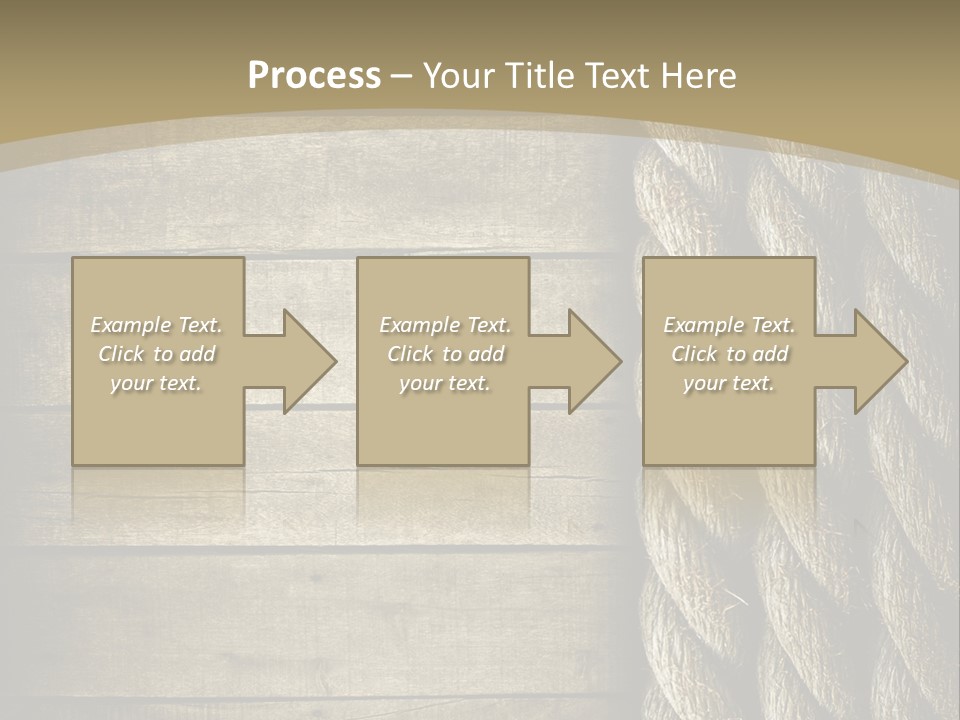 Process – Your Title Text Here

Example Text. Click to add your text.

Example Text. Click to add your text.

Example Text. Click to add your text.